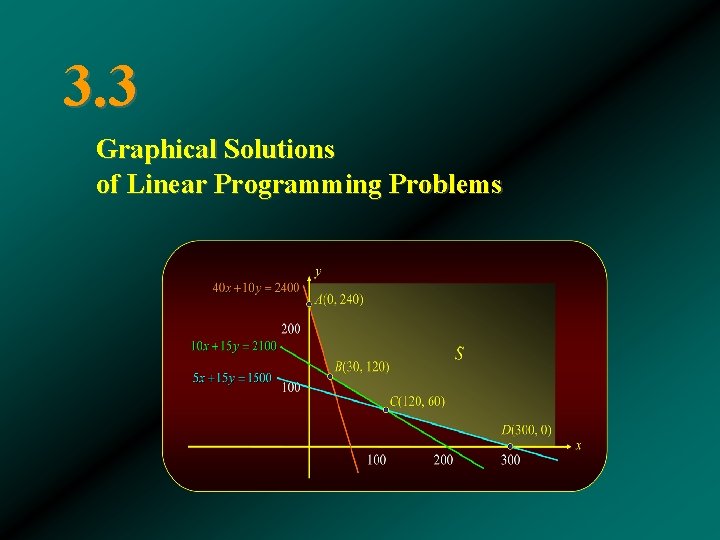 3.3

Graphical Solutions
of Linear Programming Problems

$y$

$40x + 10y = 2400$

$A(0, 240)$

200

$10x + 15y = 2100$

$S$

$B(30, 120)$

$5x + 15y = 1500$

100

$C(120, 60)$

$D(300, 0)$

$x$

100

200

300